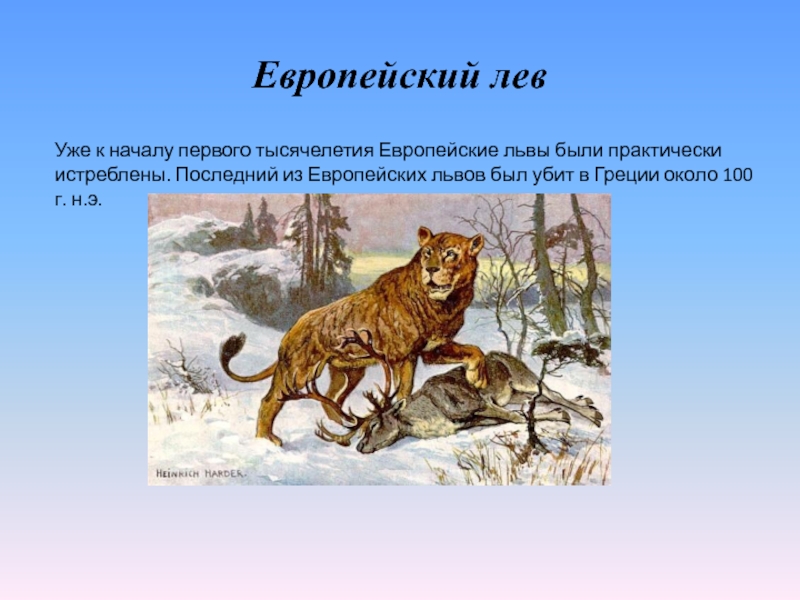 Европейский лев

Уже к началу первого тысячелетия Европейские львы были практически истреблены. Последний из Европейских львов был убит в Греции около 100 г. н.э.

HEINRICH HARDER.